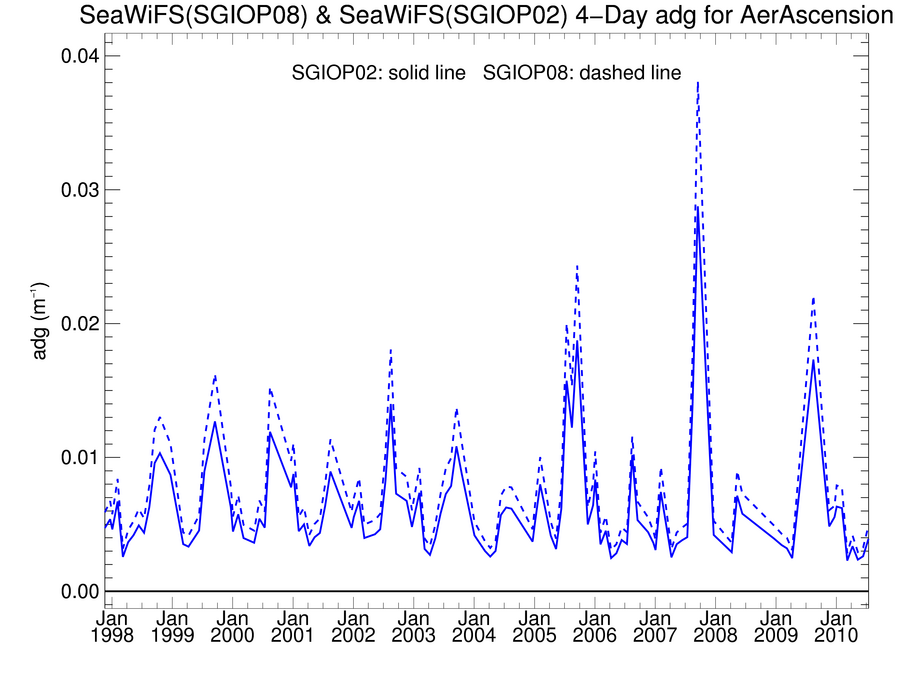 SeaWiFS(SGIOP08) & SeaWiFS(SGIOP02) 4−Day adg for AerAscension

SGIOP02: solid line SGIOP08: dashed line

adg ($m^{-1}$)

0.04
0.03
0.02
0.01
0.00

Jan 1998
Jan 1999
Jan 2000
Jan 2001
Jan 2002
Jan 2003
Jan 2004
Jan 2005
Jan 2006
Jan 2007
Jan 2008
Jan 2009
Jan 2010